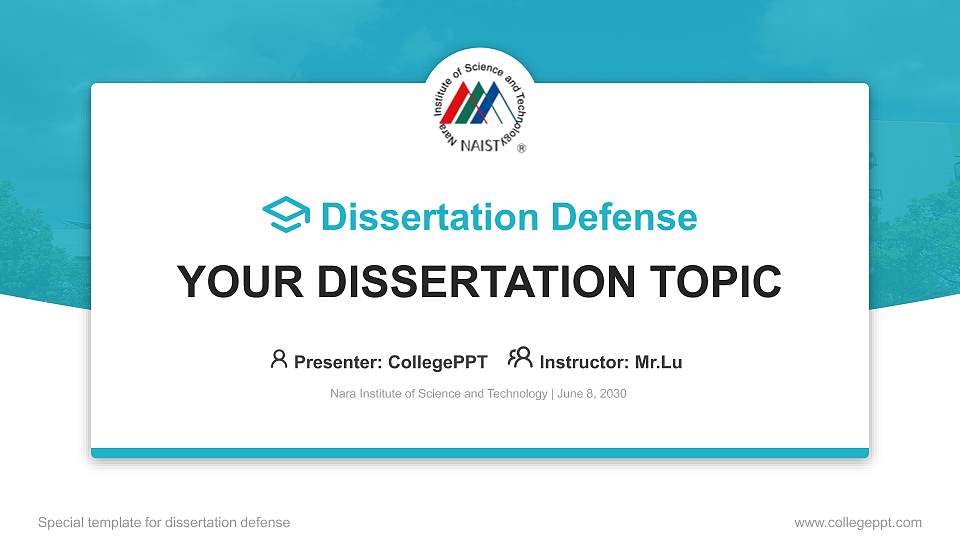 Nara Institute of Science and Technology
NAIST ®

Dissertation Defense

YOUR DISSERTATION TOPIC

Presenter: CollegePPT Instructor: Mr.Lu

Nara Institute of Science and Technology | June 8, 2030

Special template for dissertation defense

www.collegeppt.com